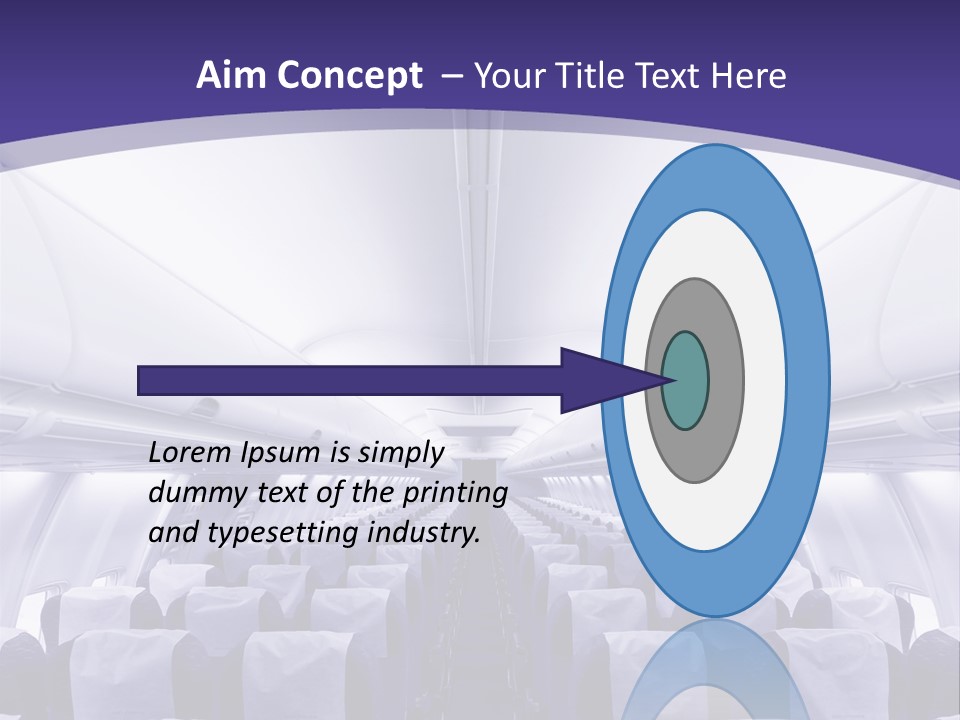 Aim Concept – Your Title Text Here

Lorem Ipsum is simply dummy text of the printing and typesetting industry.